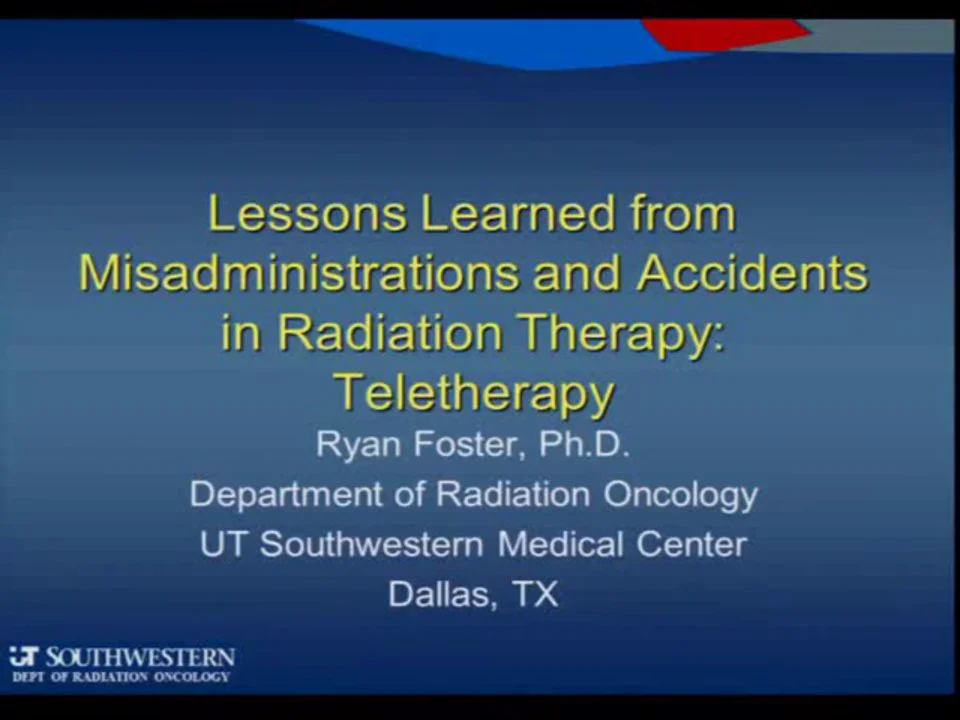 Lessons Learned from Misadministrations and Accidents in Radiation Therapy: Teletherapy

Ryan Foster, Ph.D.
Department of Radiation Oncology
UT Southwestern Medical Center
Dallas, TX

UT SOUTHWESTERN
DEPT OF RADIATION ONCOLOGY